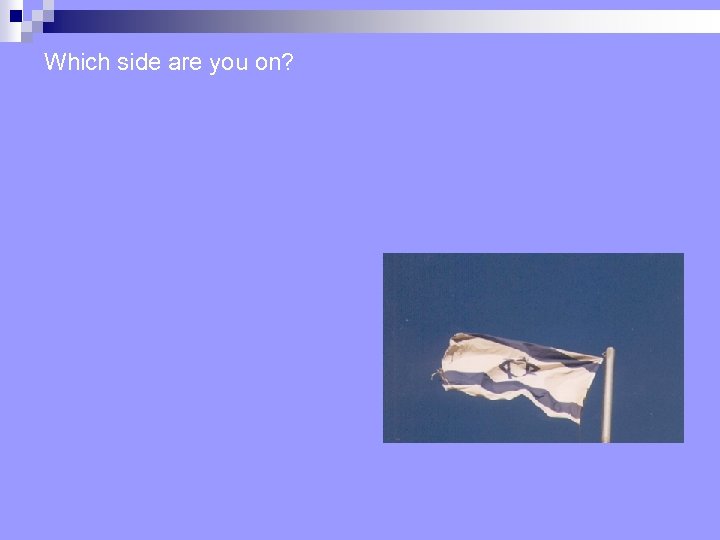 Which side are you on?